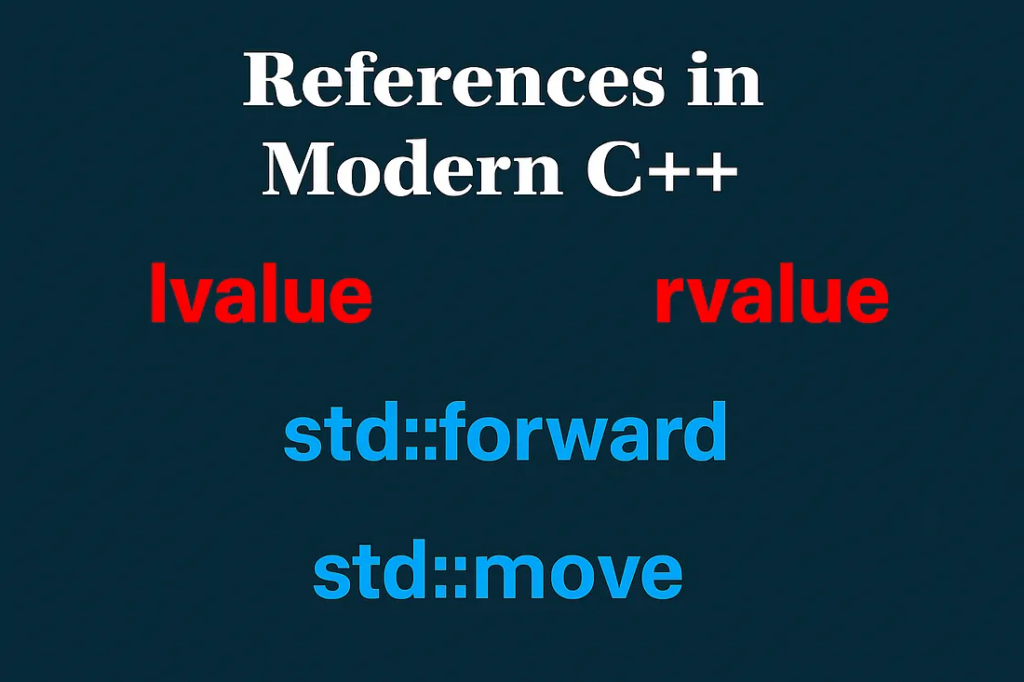 References in Modern C++

lvalue rvalue

std::forward

std::move